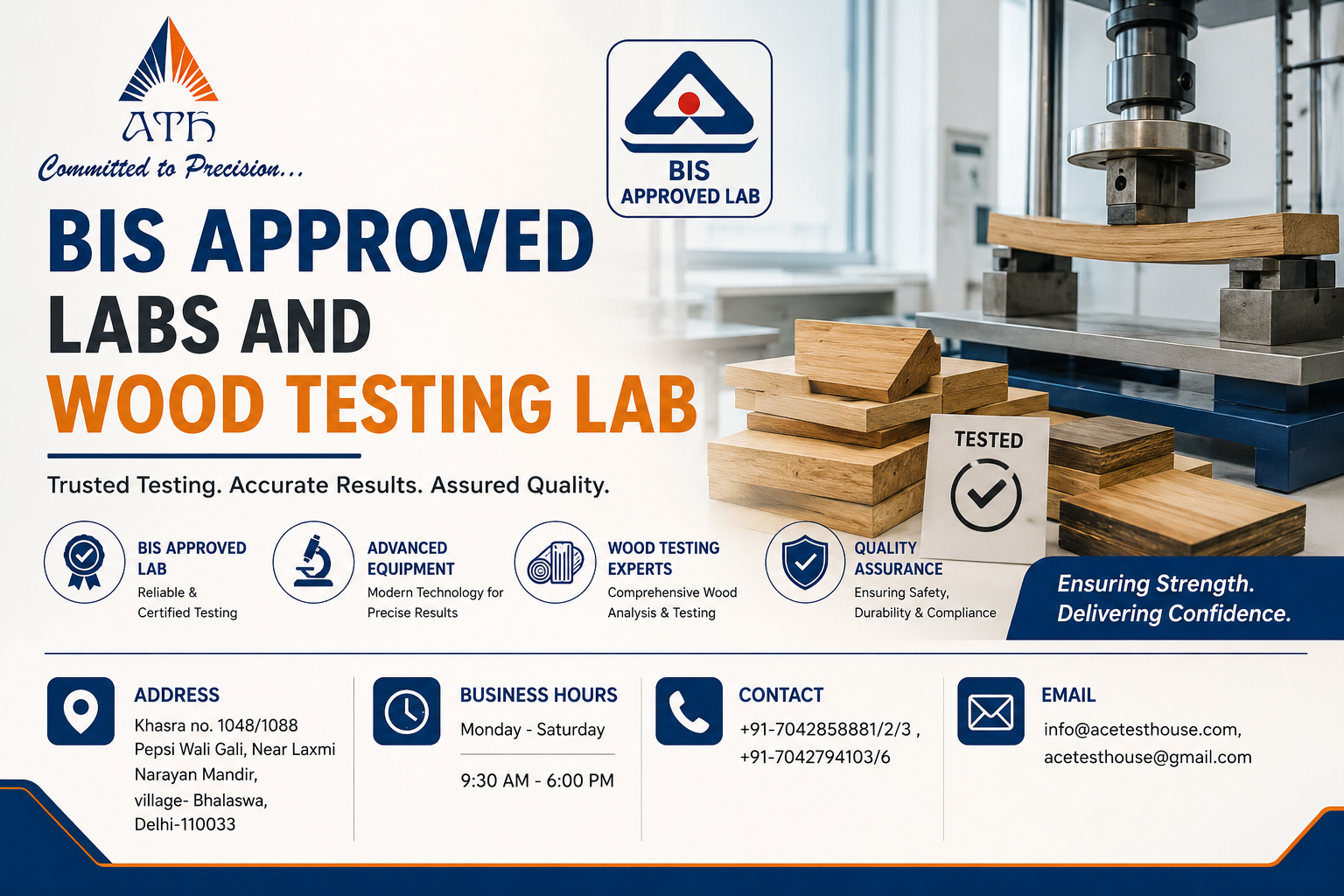 ATH
Committed to Precision...

BIS
APPROVED LAB

BIS APPROVED
LABS AND
WOOD TESTING LAB

Trusted Testing. Accurate Results. Assured Quality.

TESTED

BIS APPROVED LAB
Reliable & Certified Testing

ADVANCED EQUIPMENT
Modern Technology for Precise Results

WOOD TESTING EXPERTS
Comprehensive Wood Analysis & Testing

QUALITY ASSURANCE
Ensuring Safety, Durability & Compliance

Ensuring Strength.
Delivering Confidence.

ADDRESS
Khasra no. 1048/1088
Pepsi Wali Gali, Near Laxmi Narayan Mandir,
village- Bhalaswa,
Delhi-110033

BUSINESS HOURS
Monday - Saturday
9:30 AM - 6:00 PM

CONTACT
+91-7042858881/2/3 ,
+91-7042794103/6

EMAIL
info@acetesthouse.com,
acetesthouse@gmail.com